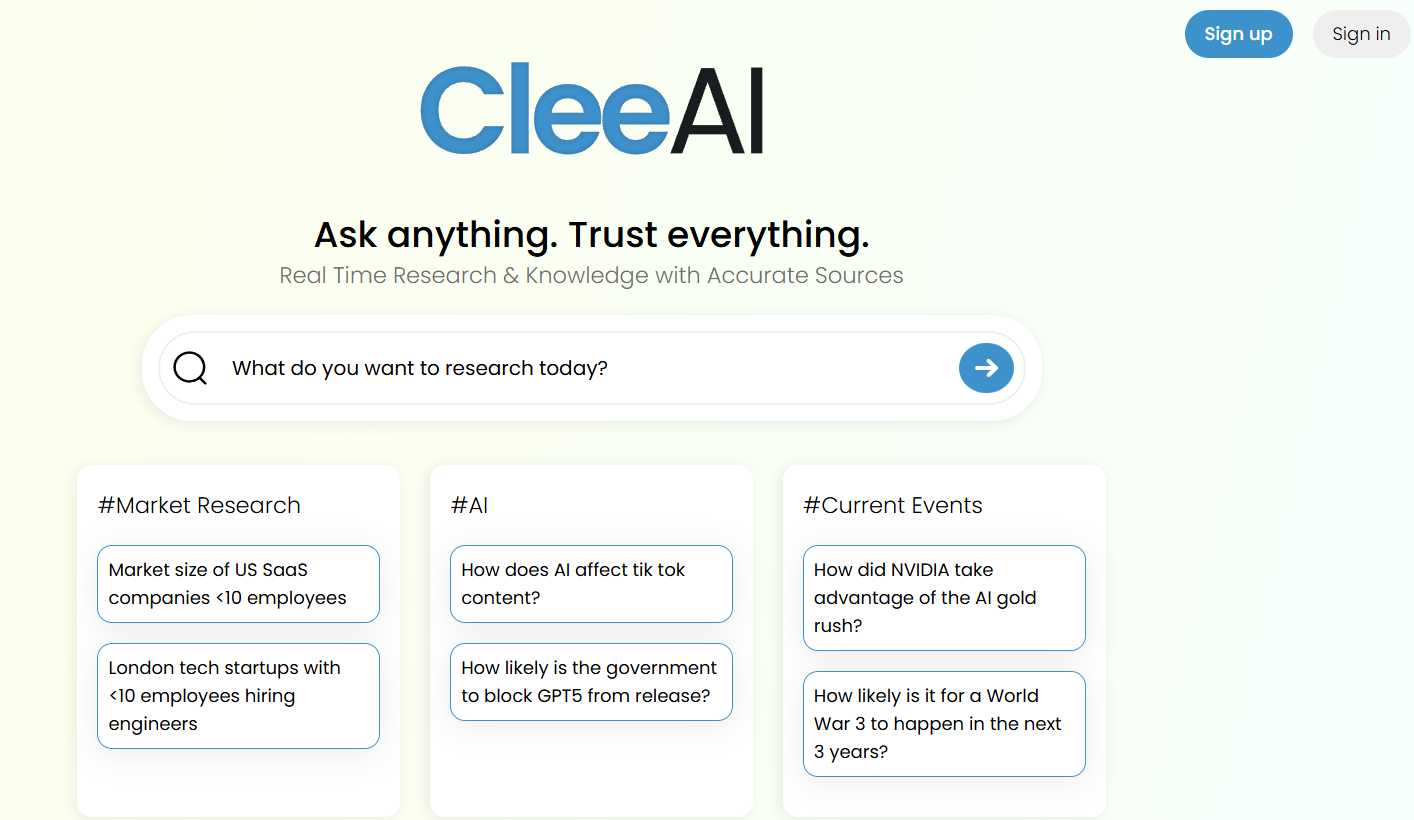 Sign up Sign in

CleeAI

Ask anything. Trust everything.

Real Time Research & Knowledge with Accurate Sources

What do you want to research today?

#Market Research

Market size of US SaaS companies <10 employees

London tech startups with <10 employees hiring engineers

#AI

How does AI affect tik tok content?

How likely is the government to block GPT5 from release?

#Current Events

How did NVIDIA take advantage of the AI gold rush?

How likely is it for a World War 3 to happen in the next 3 years?